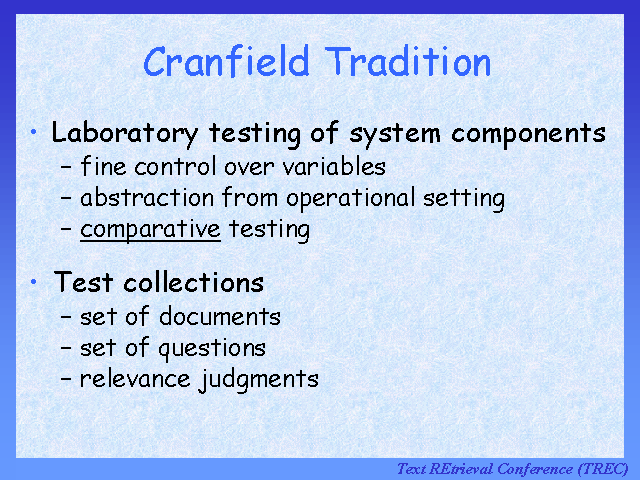 Cranfield Tradition

• Laboratory testing of system components
– fine control over variables
– abstraction from operational setting
– comparative testing

• Test collections
– set of documents
– set of questions
– relevance judgments

Text REtrieval Conference (TREC)